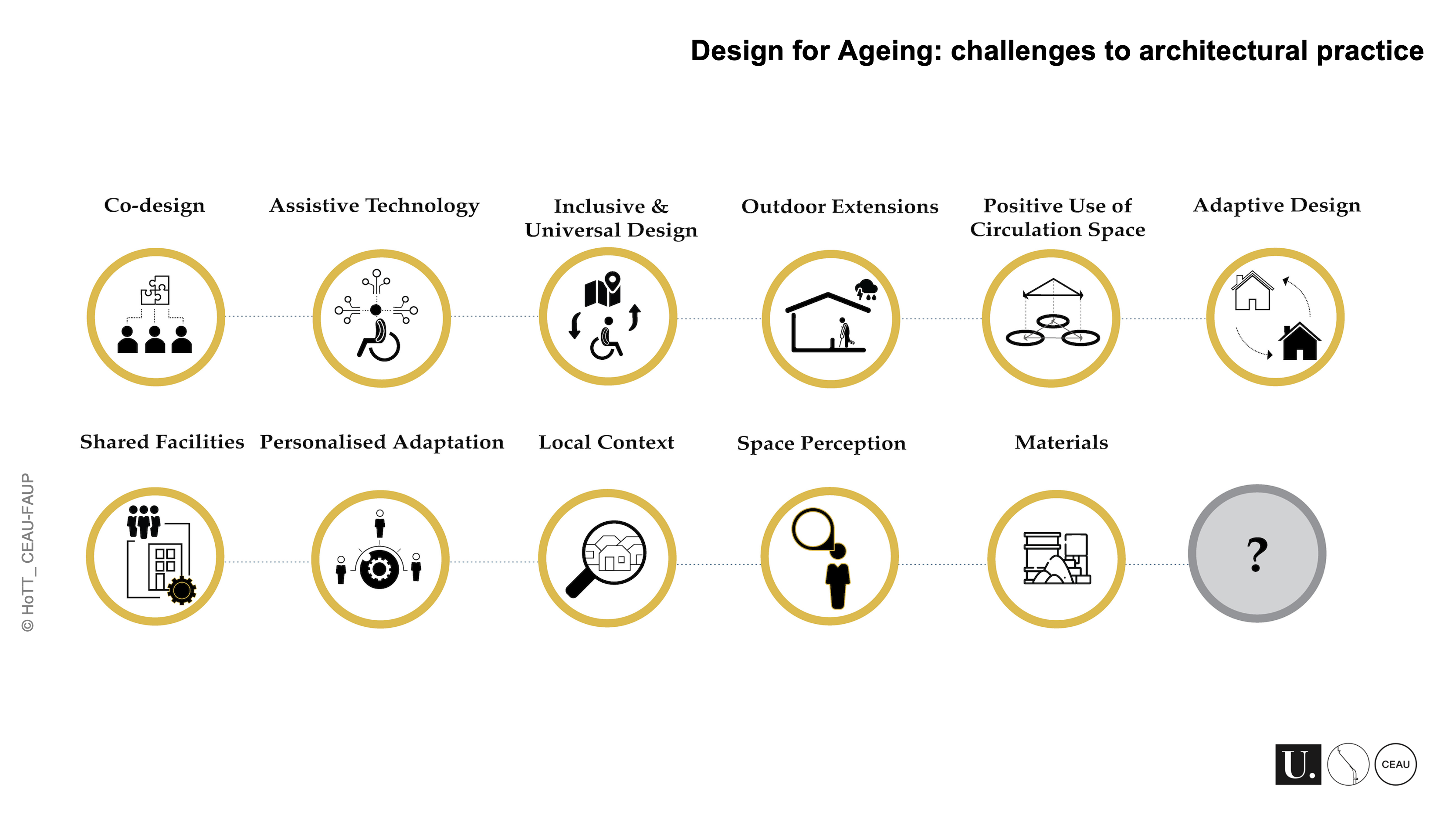 Design for Ageing: challenges to architectural practice

Co-design

Assistive Technology

Inclusive & Universal Design

Outdoor Extensions

Positive Use of Circulation Space

Adaptive Design

Shared Facilities

Personalised Adaptation

Local Context

Space Perception

Materials

?

© HoTT_ CEAU-FAUP

U.

CEAU